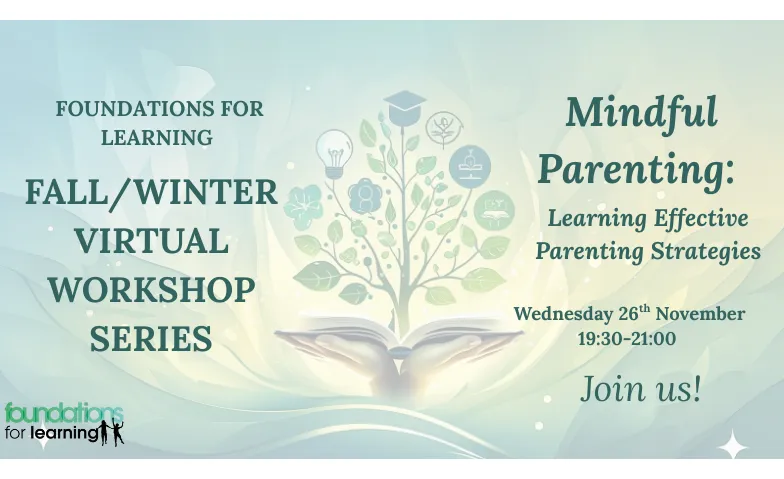 FOUNDATIONS FOR LEARNING

FALL/WINTER VIRTUAL WORKSHOP SERIES

foundations for learning

Mindful Parenting:

Learning Effective Parenting Strategies

Wednesday 26$^{th}$ November
19:30-21:00

Join us!